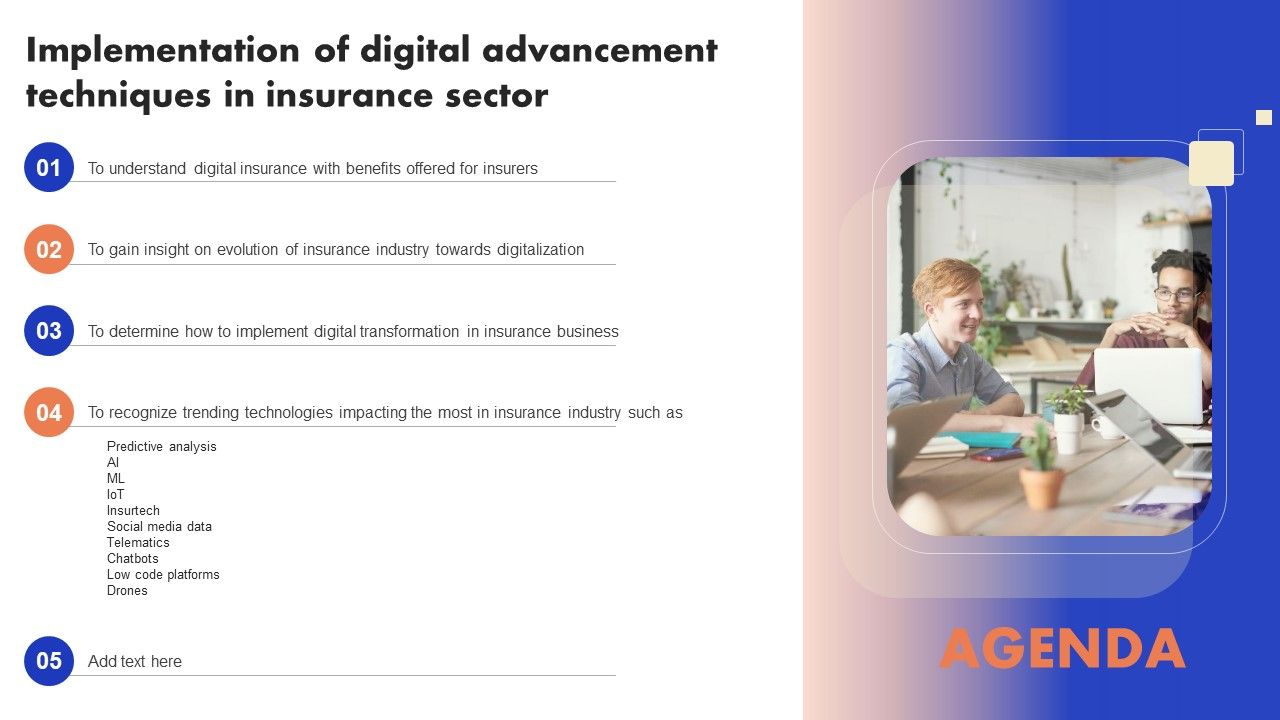 Implementation of digital advancement techniques in insurance sector

01 To understand digital insurance with benefits offered for insurers

02 To gain insight on evolution of insurance industry towards digitalization

03 To determine how to implement digital transformation in insurance business

04 To recognize trending technologies impacting the most in insurance industry such as

Predictive analysis
AI
ML
IoT
Insurtech
Social media data
Telematics
Chatbots
Low code platforms
Drones

05 Add text here

AGENDA